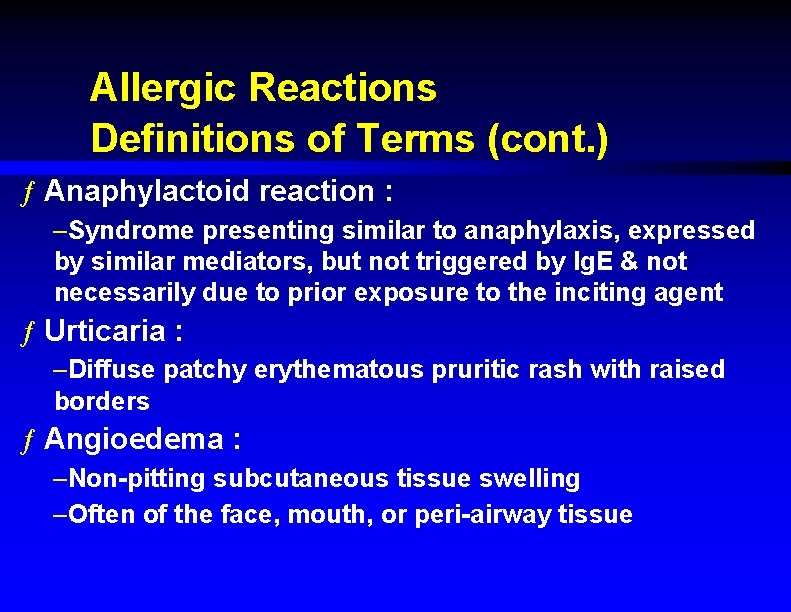 Allergic Reactions
Definitions of Terms (cont.)

ƒ Anaphylactoid reaction :

–Syndrome presenting similar to anaphylaxis, expressed by similar mediators, but not triggered by IgE & not necessarily due to prior exposure to the inciting agent

ƒ Urticaria :

–Diffuse patchy erythematous pruritic rash with raised borders

ƒ Angioedema :

–Non-pitting subcutaneous tissue swelling

–Often of the face, mouth, or peri-airway tissue